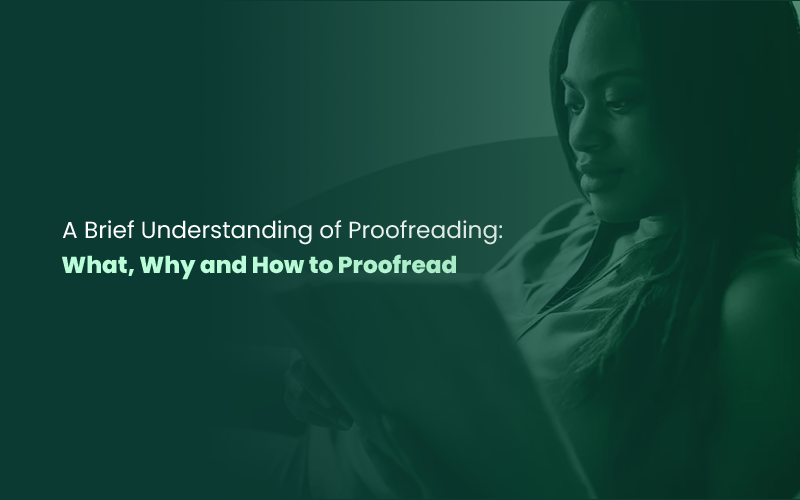 A Brief Understanding of Proofreading:
What, Why and How to Proofread